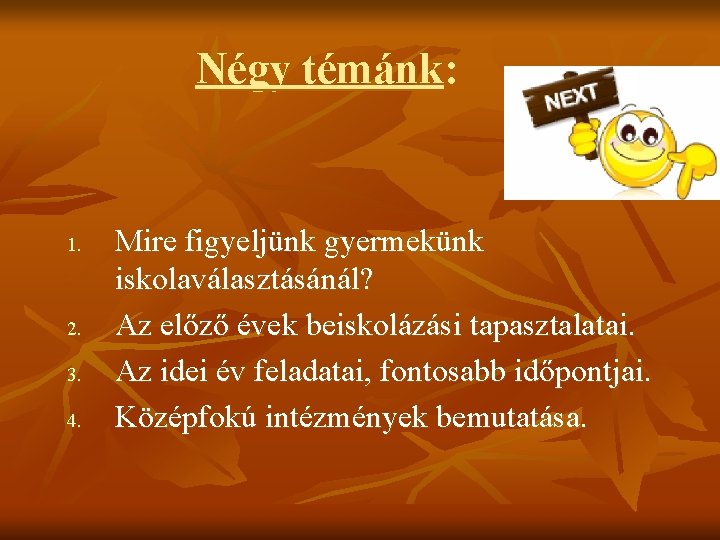 Négy témánk:

NEXT

1. Mire figyeljünk gyermekünk iskolaválasztásánál?
2. Az előző évek beiskolázási tapasztalatai.
3. Az idei év feladatai, fontosabb időpontjai.
4. Középfokú intézmények bemutatása.